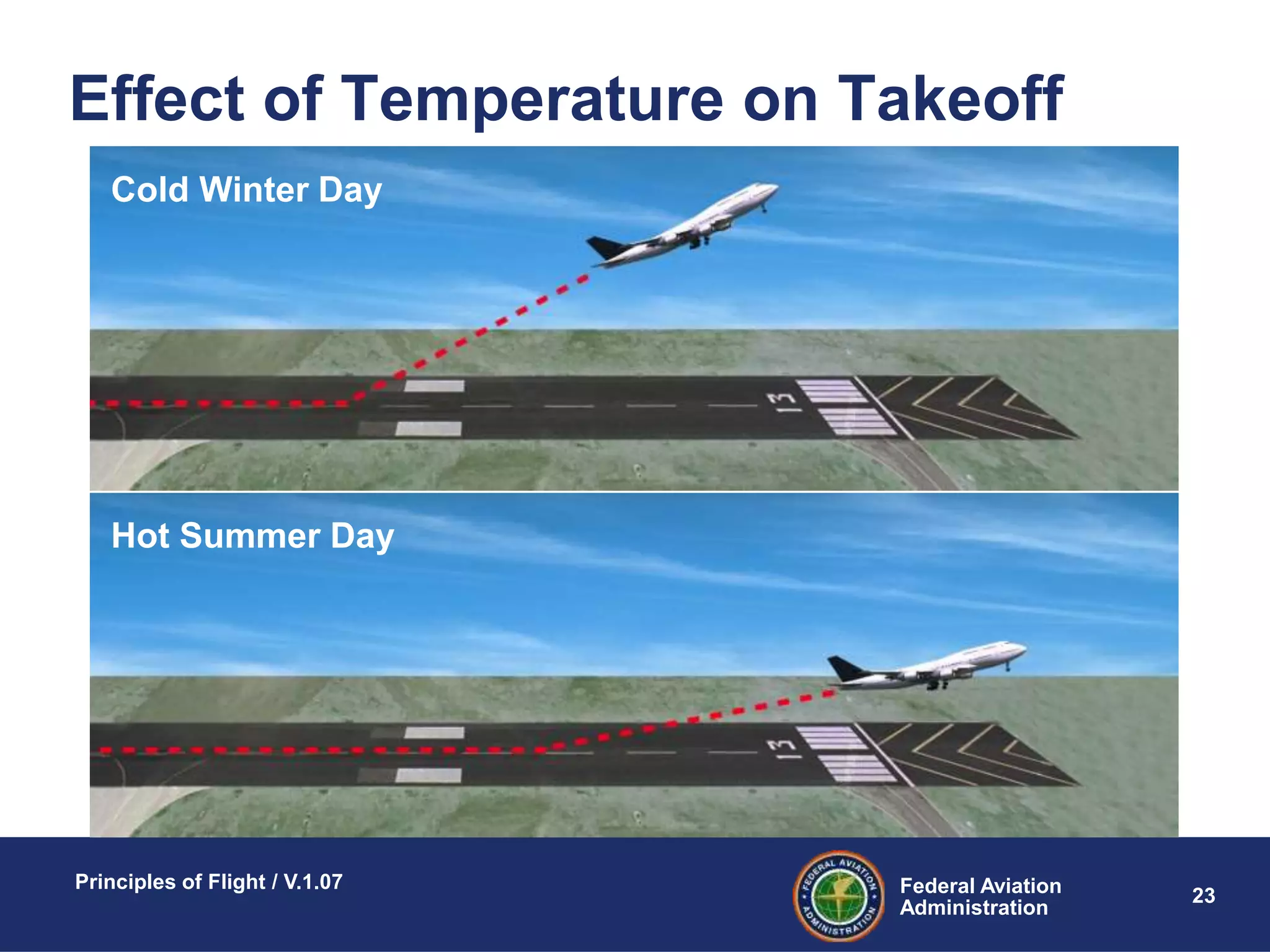 Effect of Temperature on Takeoff

Cold Winter Day

13

Hot Summer Day

13

Principles of Flight / V.1.07

FEDERAL AVIATION ADMINISTRATION

Federal Aviation Administration

23